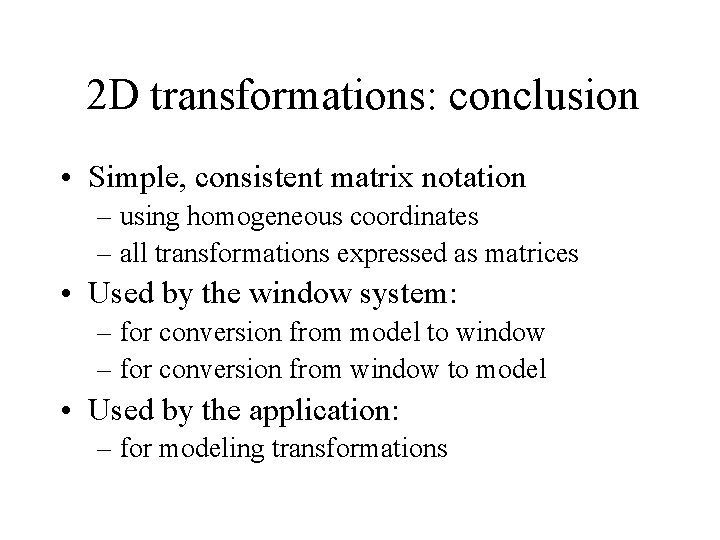 2D transformations: conclusion

• Simple, consistent matrix notation
  – using homogeneous coordinates
  – all transformations expressed as matrices
• Used by the window system:
  – for conversion from model to window
  – for conversion from window to model
• Used by the application:
  – for modeling transformations